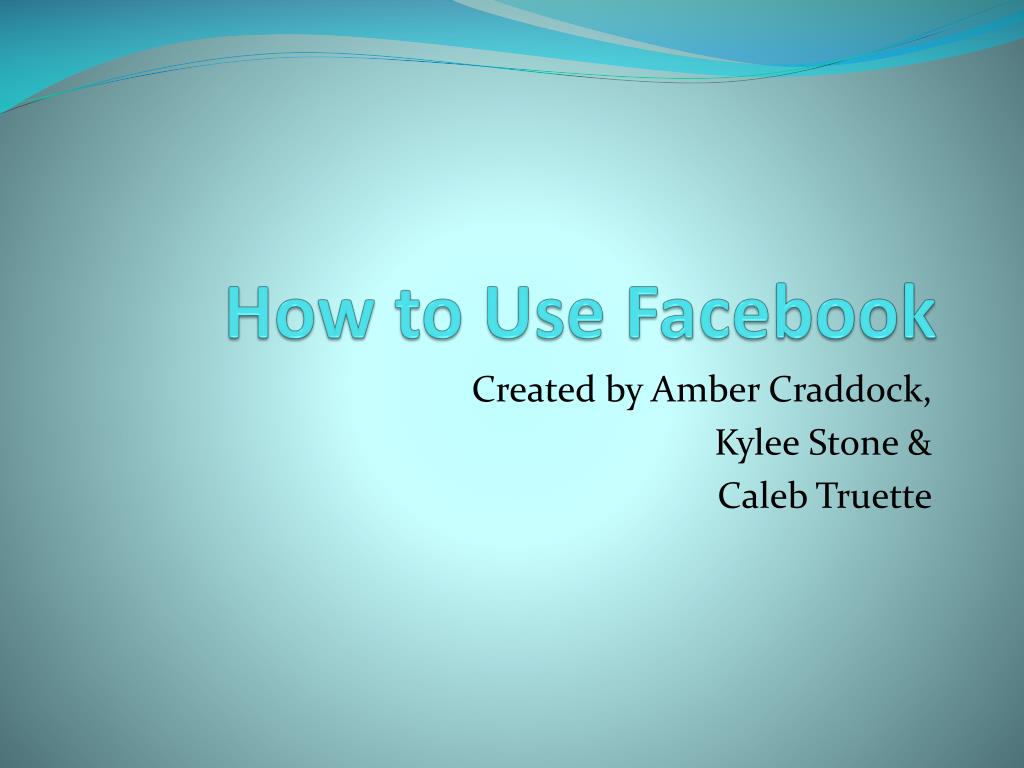 How to Use Facebook

Created by Amber Craddock,
Kylee Stone &
Caleb Truette